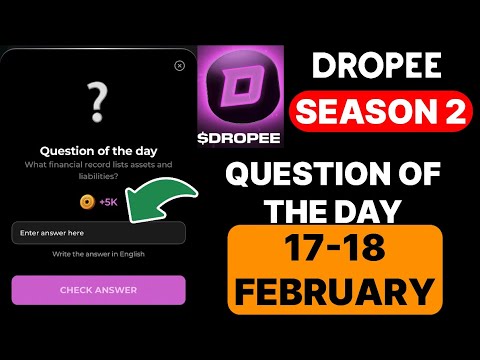 ?

Question of the day

What financial record lists assets and liabilities?

+5K

Enter answer here

Write the answer in English

CHECK ANSWER

$DROPEE

DROPEE

SEASON 2

QUESTION OF THE DAY

17-18 FEBRUARY